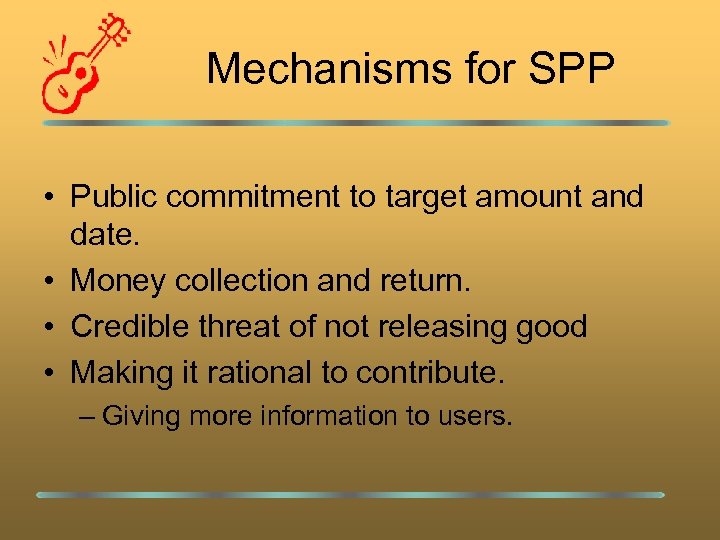 Mechanisms for SPP

• Public commitment to target amount and date.
• Money collection and return.
• Credible threat of not releasing good
• Making it rational to contribute.
– Giving more information to users.